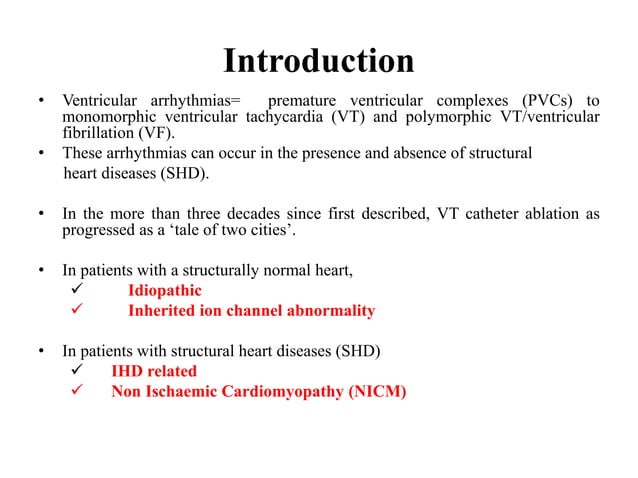 Introduction

• Ventricular arrhythmias= premature ventricular complexes (PVCs) to monomorphic ventricular tachycardia (VT) and polymorphic VT/ventricular fibrillation (VF).

• These arrhythmias can occur in the presence and absence of structural heart diseases (SHD).

• In the more than three decades since first described, VT catheter ablation as progressed as a ‘tale of two cities’.

• In patients with a structurally normal heart,
✓ Idiopathic
✓ Inherited ion channel abnormality

• In patients with structural heart diseases (SHD)
✓ IHD related
✓ Non Ischaemic Cardiomyopathy (NICM)